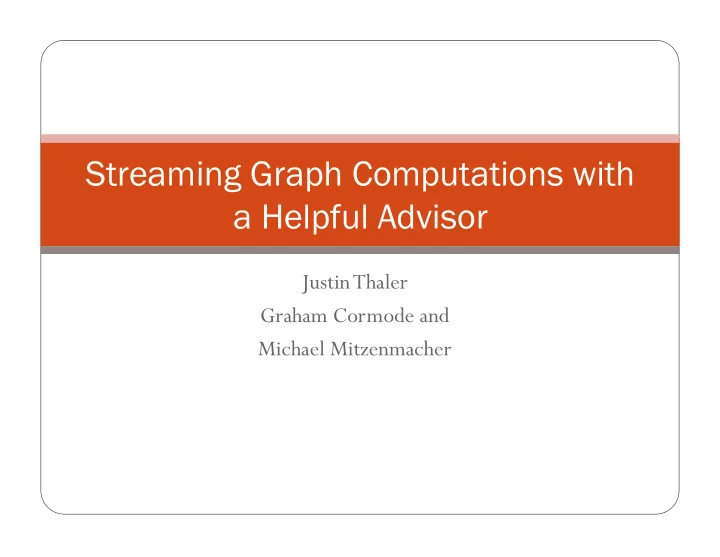 Streaming Graph Computations with a Helpful Advisor

Justin Thaler
Graham Cormode and
Michael Mitzenmacher